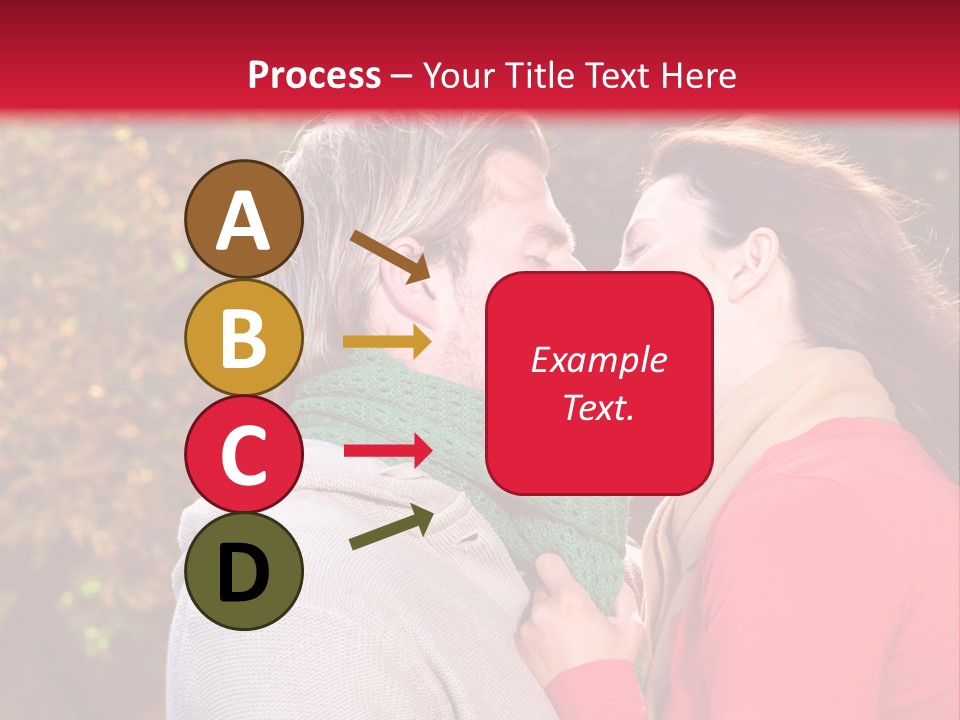 Process – Your Title Text Here

A

B

C

D

Example Text.